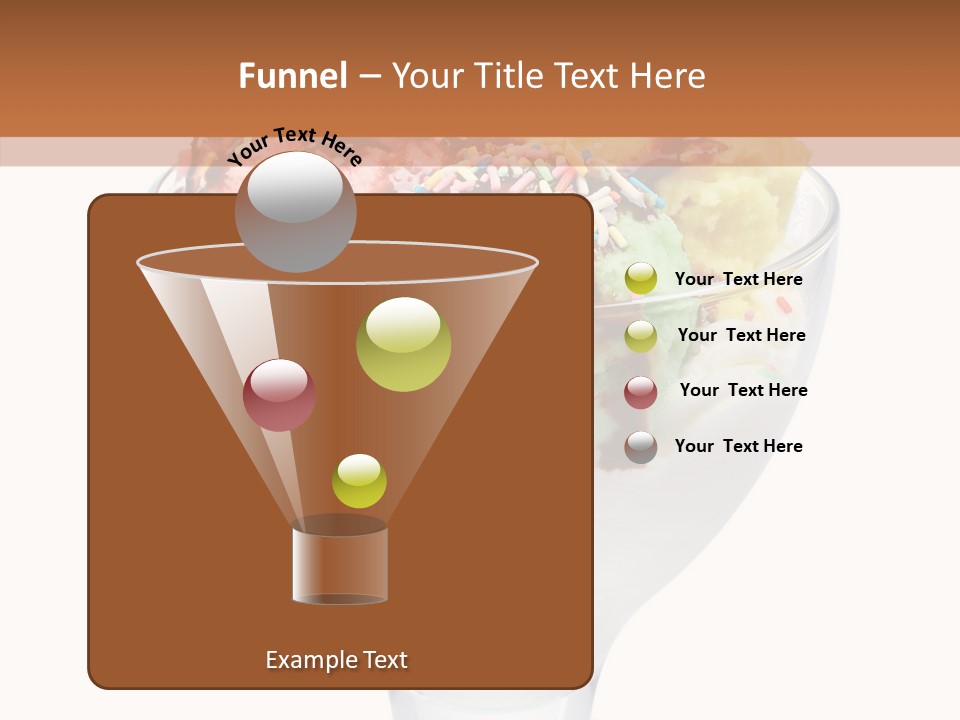 Funnel – Your Title Text Here

Your Text Here

Your Text Here

Your Text Here

Your Text Here

Your Text Here

Example Text